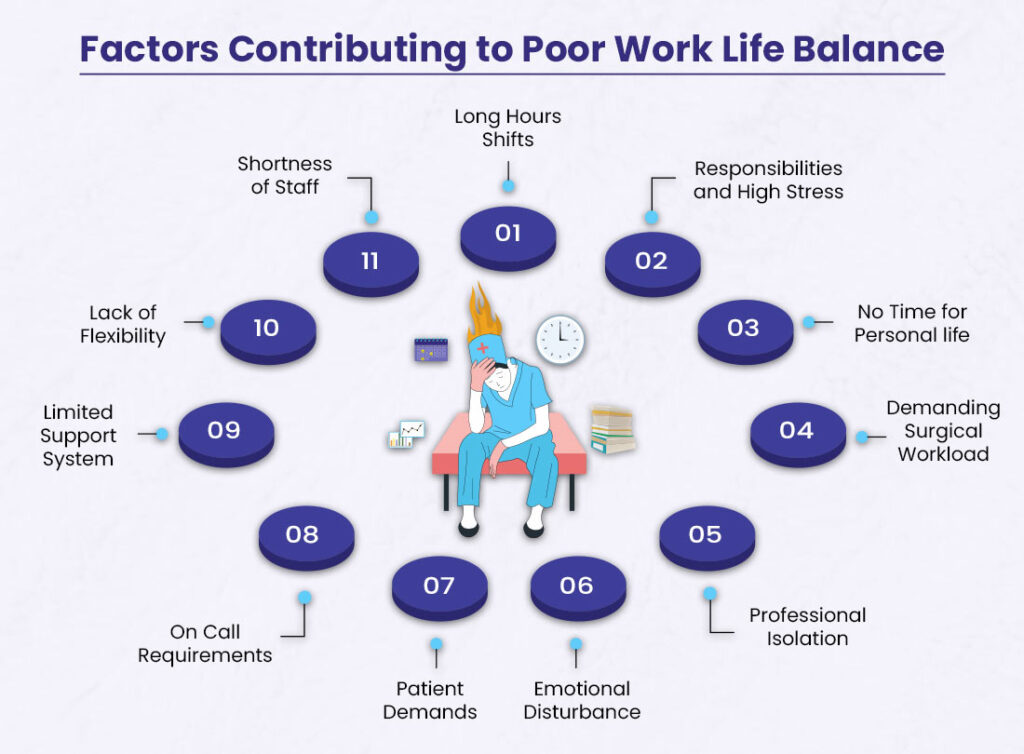 Factors Contributing to Poor Work Life Balance

01
Long Hours Shifts

02
Responsibilities and High Stress

03
No Time for Personal life

04
Demanding Surgical Workload

05
Professional Isolation

06
Emotional Disturbance

07
Patient Demands

08
On Call Requirements

09
Limited Support System

10
Lack of Flexibility

11
Shortness of Staff